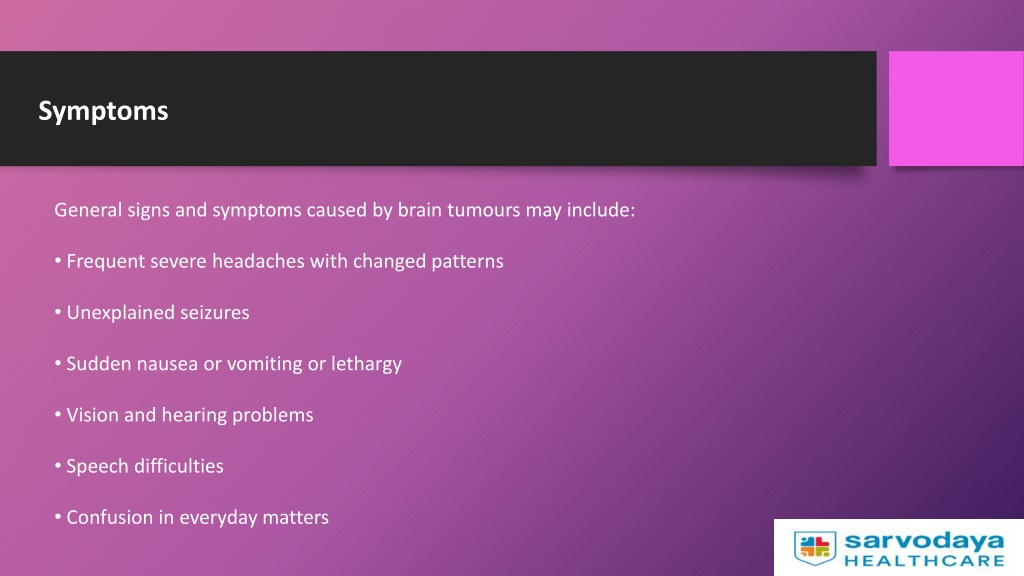 Symptoms

General signs and symptoms caused by brain tumours may include:

• Frequent severe headaches with changed patterns

• Unexplained seizures

• Sudden nausea or vomiting or lethargy

• Vision and hearing problems

• Speech difficulties

• Confusion in everyday matters

sarvodaya HEALTHCARE